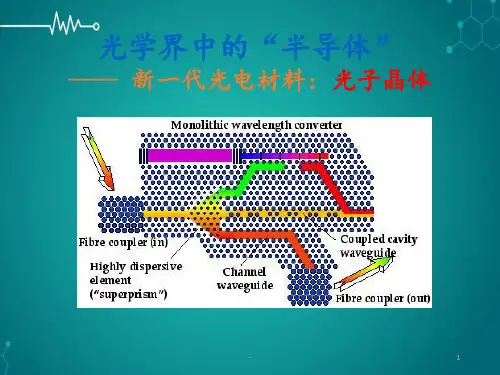 光学界中的“半导体”
—— 新一代光电材料：光子晶体

Monolithic wavelength converter

Fibre coupler (in)

Highly dispersive element (“superprism”)

Channel waveguide

Coupled cavity waveguide

Fibre coupler (out)

1